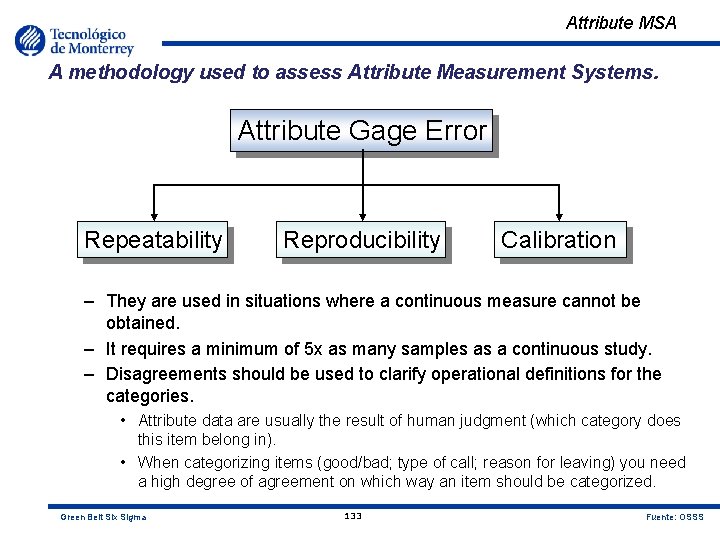 Tecnológico de Monterrey

Attribute MSA

A methodology used to assess Attribute Measurement Systems.

Attribute Gage Error

Repeatability

Reproducibility

Calibration

– They are used in situations where a continuous measure cannot be obtained.

– It requires a minimum of 5x as many samples as a continuous study.

– Disagreements should be used to clarify operational definitions for the categories.

• Attribute data are usually the result of human judgment (which category does this item belong in).

• When categorizing items (good/bad; type of call; reason for leaving) you need a high degree of agreement on which way an item should be categorized.

Green Belt Six Sigma

133

Fuente: OSSS